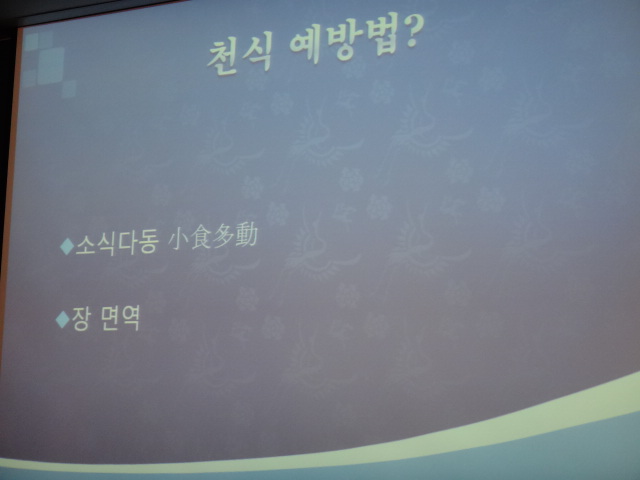 천식 예방법?

◆소식다동 小食多動

◆장 면역